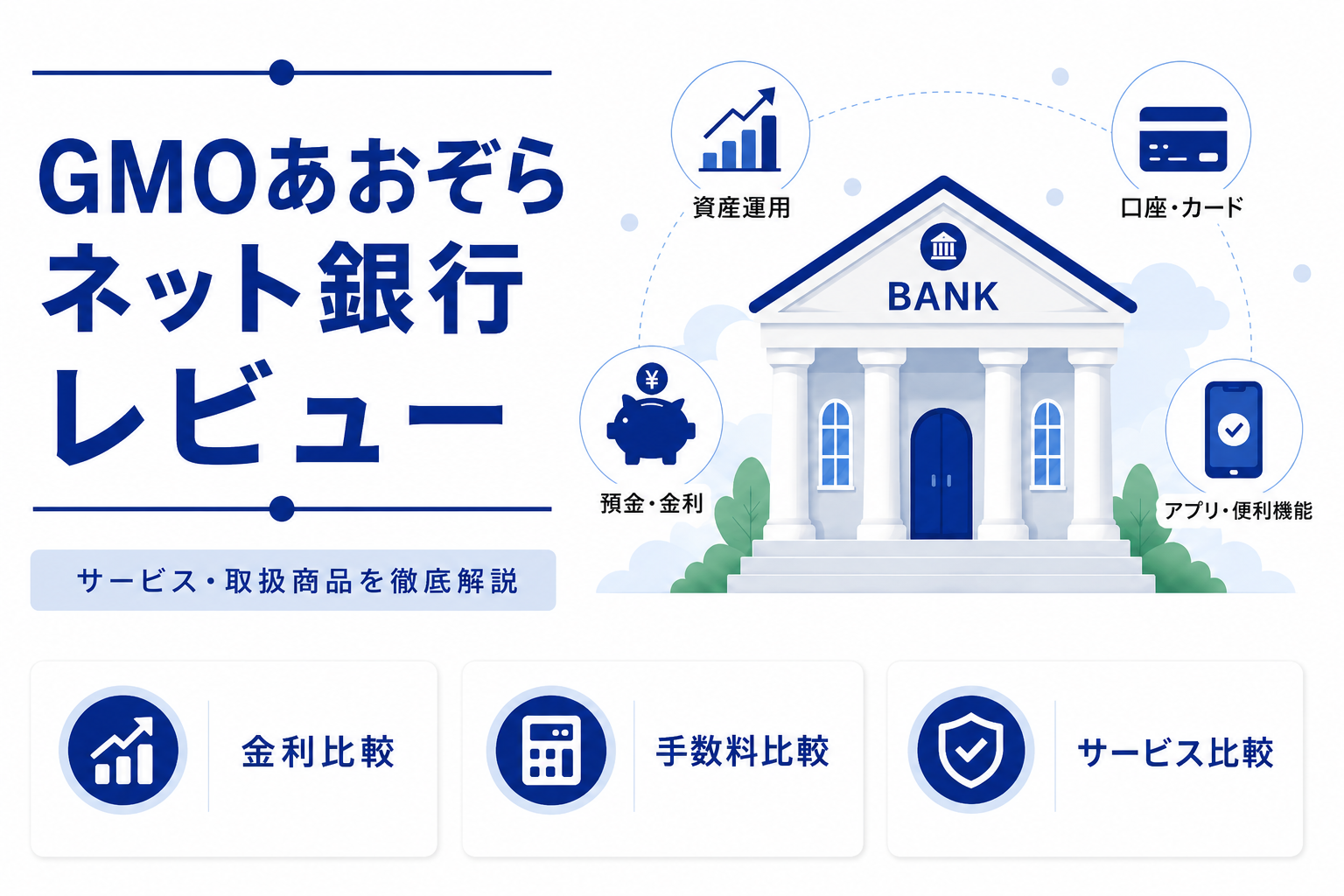 GMOあおぞら
ネット銀行
レビュー

サービス・取扱商品を徹底解説

資産運用

口座・カード

BANK

¥

預金・金利

アプリ・便利機能

金利比較

手数料比較

サービス比較